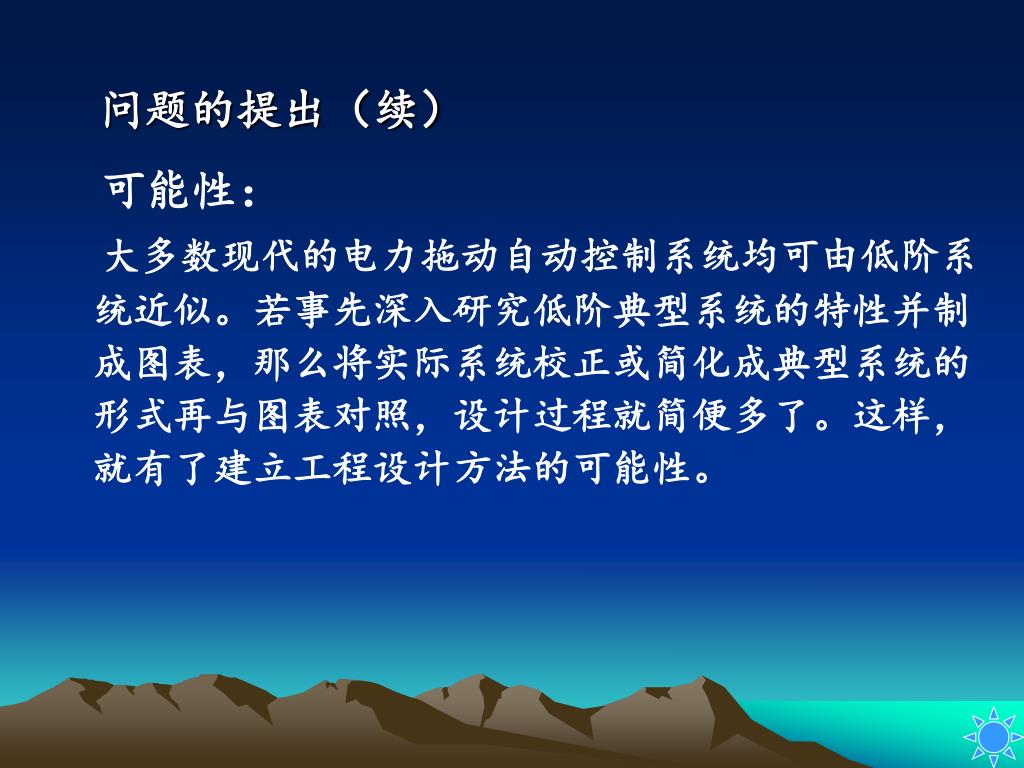 问题的提出（续）

可能性：

大多数现代的电力拖动自动控制系统均可由低阶系统近似。若事先深入研究低阶典型系统的特性并制成图表，那么将实际系统校正或简化成典型系统的形式再与图表对照，设计过程就简便多了。这样，就有了建立工程设计方法的可能性。